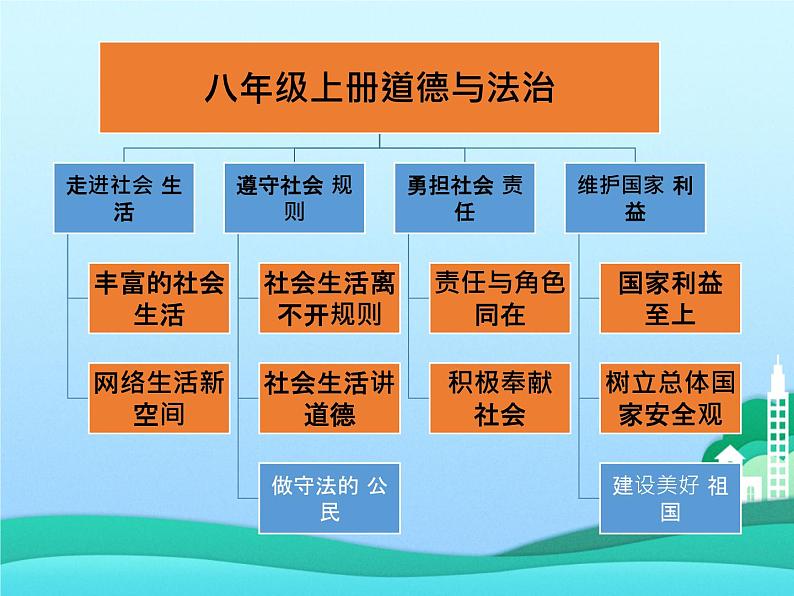 八年级上册道德与法治

走进社会 生活

丰富的社会生活

网络生活新空间

遵守社会 规则

社会生活离不开规则

社会生活讲道德

做守法的 公民

勇担社会 责任

责任与角色同在

积极奉献社会

维护国家 利益

国家利益至上

树立总体国家安全观

建设美好 祖国